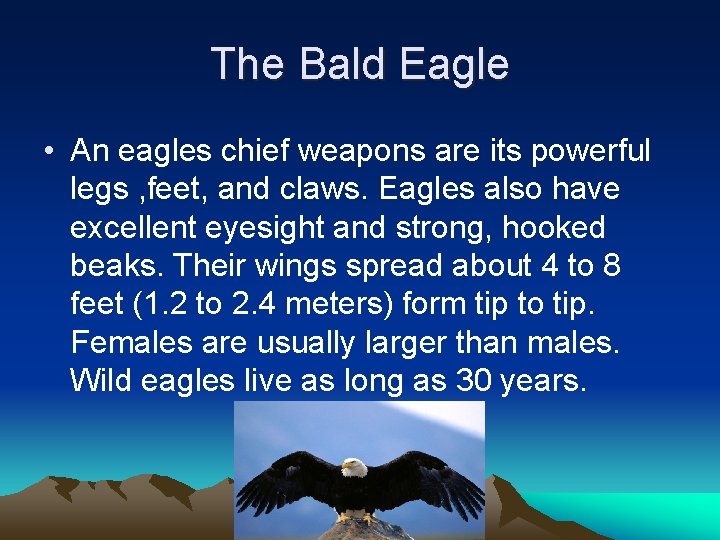 The Bald Eagle

• An eagles chief weapons are its powerful legs ,feet, and claws. Eagles also have excellent eyesight and strong, hooked beaks. Their wings spread about 4 to 8 feet (1.2 to 2.4 meters) form tip to tip. Females are usually larger than males. Wild eagles live as long as 30 years.